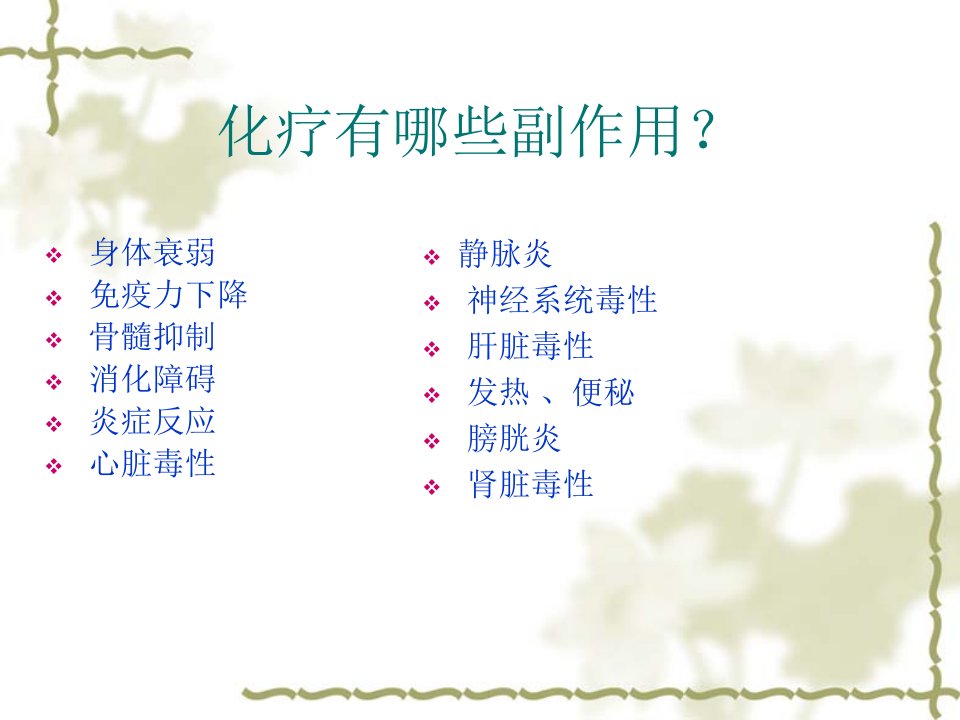 化疗有哪些副作用？

❖ 身体衰弱
❖ 免疫力下降
❖ 骨髓抑制
❖ 消化障碍
❖ 炎症反应
❖ 心脏毒性

❖ 静脉炎
❖ 神经系统毒性
❖ 肝脏毒性
❖ 发热 、便秘
❖ 膀胱炎
❖ 肾脏毒性